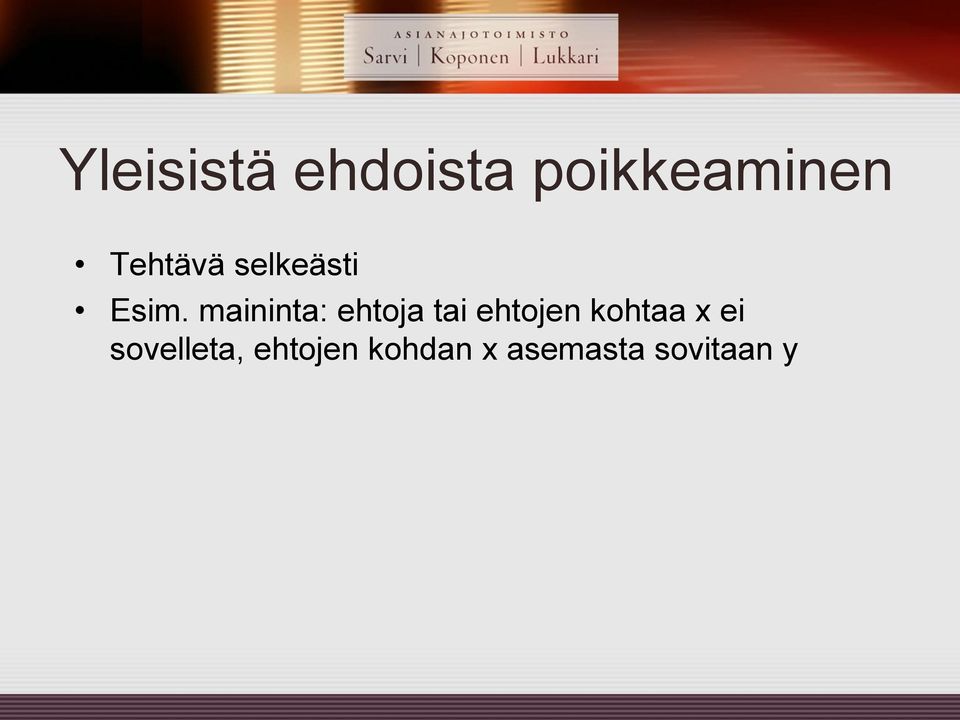 ASIANAJOTOIMISTO
Sarvi | Koponen | Lukkari

Yleisistä ehdoista poikkeaminen

• Tehtävä selkeästi
• Esim. maininta: ehtoja tai ehtojen kohtaa x ei sovelleta, ehtojen kohdan x asemasta sovitaan y